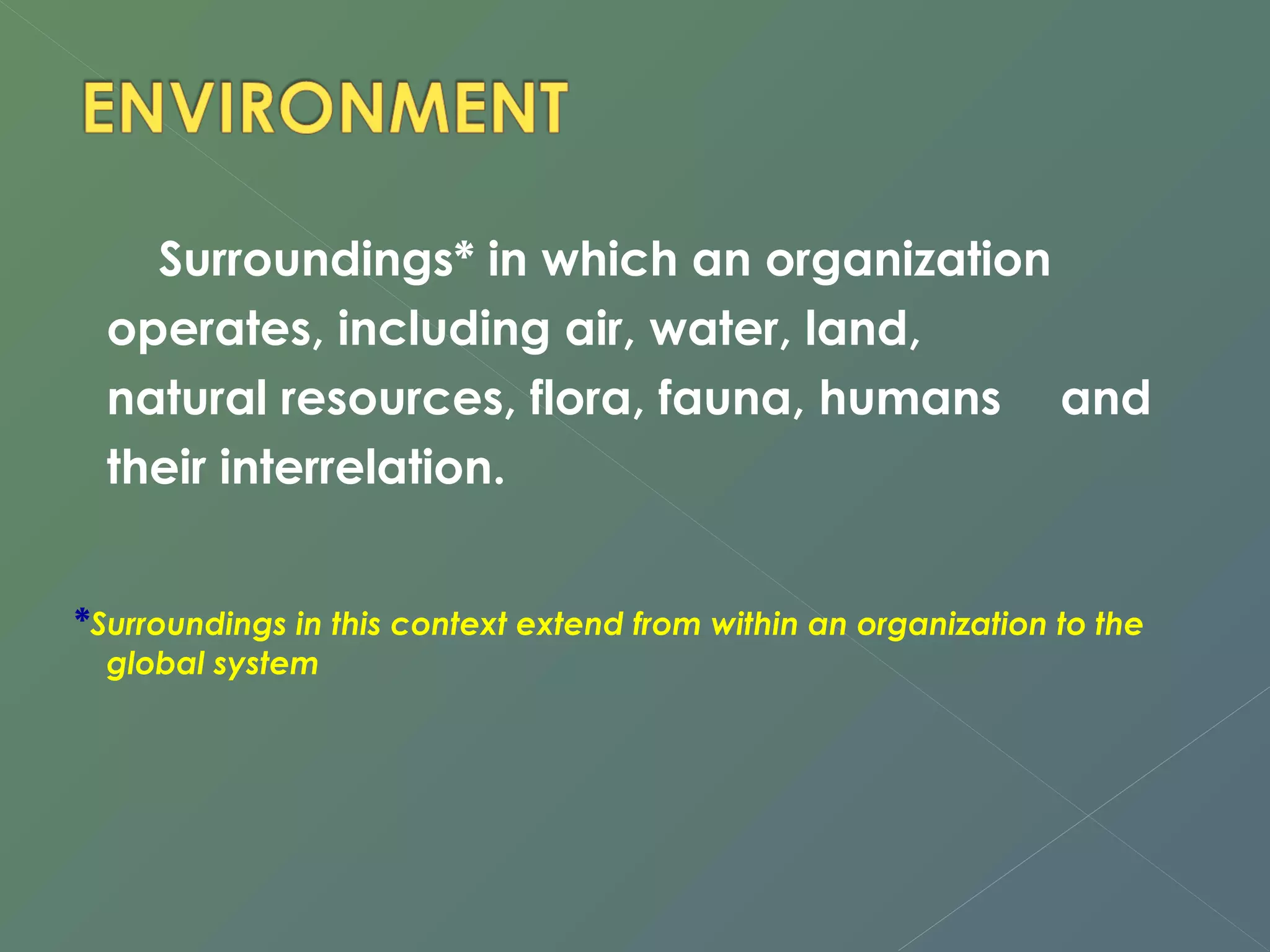 ENVIRONMENT

Surroundings* in which an organization operates, including air, water, land, natural resources, flora, fauna, humans and their interrelation.

*Surroundings in this context extend from within an organization to the global system